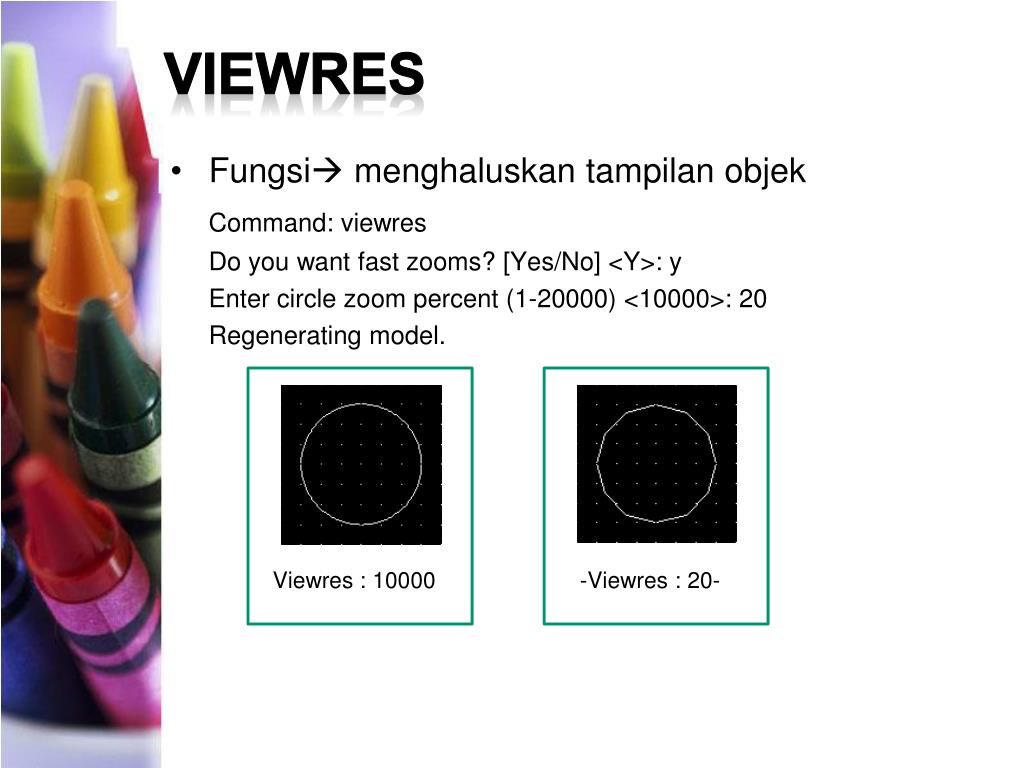 VIEWRES

• Fungsi→ menghaluskan tampilan objek

Command: viewres
Do you want fast zooms? [Yes/No] <Y>: y
Enter circle zoom percent (1-20000) <10000>: 20
Regenerating model.

Viewres : 10000

-Viewres : 20-